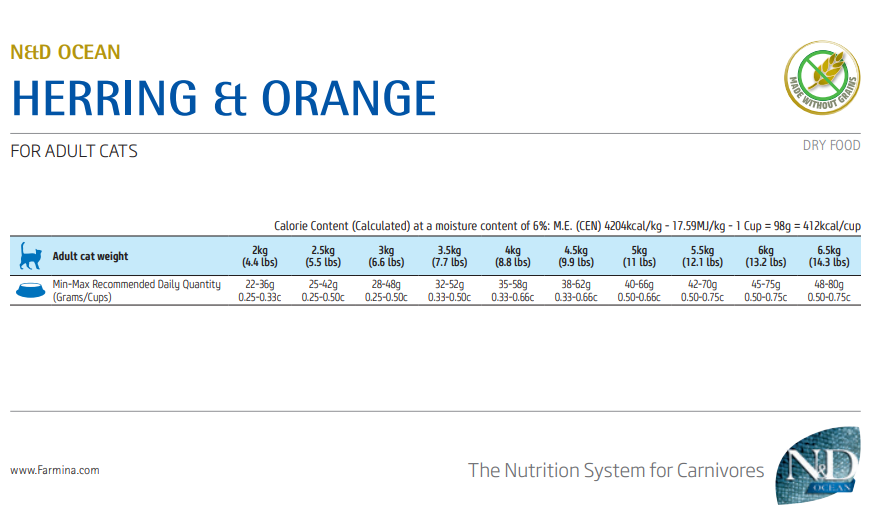 N&D OCEAN
HERRING & ORANGE

MADE WITHOUT GRAINS

FOR ADULT CATS

DRY FOOD

Calorie Content (Calculated) at a moisture content of 6%: M.E. (CEN) 4204kcal/kg - 17.59MJ/kg - 1 Cup = 98g = 412kcal/cup

| Adult cat weight | 2kg (4.4 lbs) | 2.5kg (5.5 lbs) | 3kg (6.6 lbs) | 3.5kg (7.7 lbs) | 4kg (8.8 lbs) | 4.5kg (9.9 lbs) | 5kg (11 lbs) | 5.5kg (12.1 lbs) | 6kg (13.2 lbs) | 6.5kg (14.3 lbs) |
|---|---|---|---|---|---|---|---|---|---|---|
| Min-Max Recommended Daily Quantity (Grams/Cups) | 22-36g 0.25-0.33c | 25-42g 0.25-0.50c | 28-48g 0.25-0.50c | 32-52g 0.33-0.50c | 35-58g 0.33-0.66c | 38-62g 0.33-0.66c | 40-66g 0.50-0.66c | 42-70g 0.50-0.75c | 45-75g 0.50-0.75c | 48-80g 0.50-0.75c |

www.Farmina.com

The Nutrition System for Carnivores

N&D OCEAN